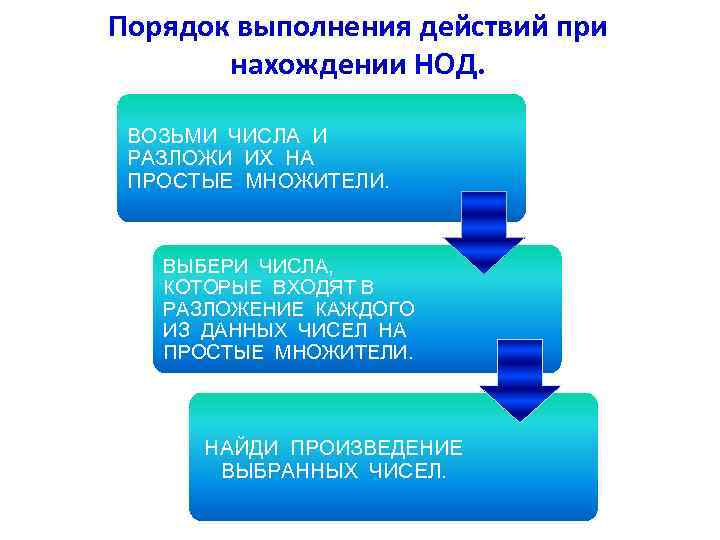 Порядок выполнения действий при нахождении НОД.

ВОЗЬМИ ЧИСЛА И РАЗЛОЖИ ИХ НА ПРОСТЫЕ МНОЖИТЕЛИ.

ВЫБЕРИ ЧИСЛА, КОТОРЫЕ ВХОДЯТ В РАЗЛОЖЕНИЕ КАЖДОГО ИЗ ДАННЫХ ЧИСЕЛ НА ПРОСТЫЕ МНОЖИТЕЛИ.

НАЙДИ ПРОИЗВЕДЕНИЕ ВЫБРАННЫХ ЧИСЕЛ.